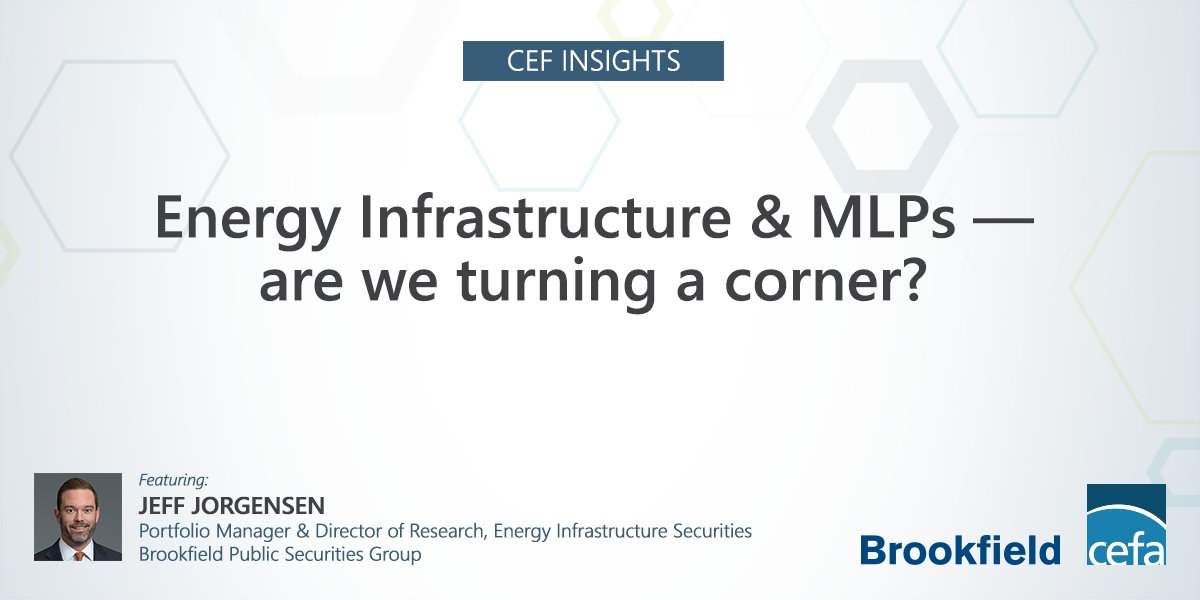 CEF INSIGHTS

Energy Infrastructure & MLPs — are we turning a corner?

Featuring:
JEFF JORGENSEN
Portfolio Manager & Director of Research, Energy Infrastructure Securities
Brookfield Public Securities Group

Brookfield

cefa